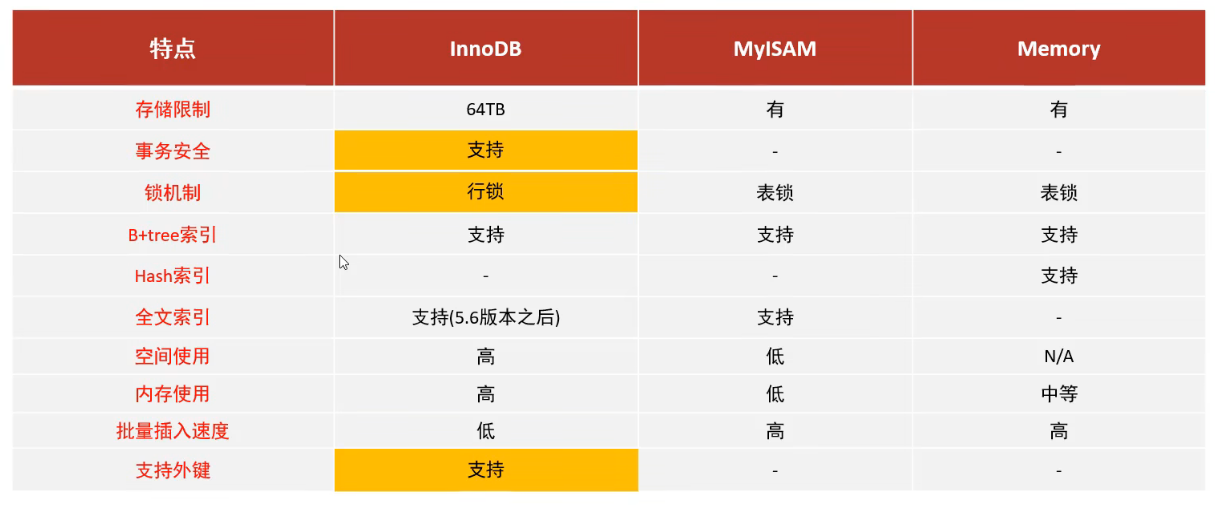 | 特点 | InnoDB | MyISAM | Memory |
|---|---|---|---|
| 存储限制 | 64TB | 有 | 有 |
| 事务安全 | 支持 | - | - |
| 锁机制 | 行锁 | 表锁 | 表锁 |
| B+tree索引 | 支持 | 支持 | 支持 |
| Hash索引 | - | - | 支持 |
| 全文索引 | 支持(5.6版本之后) | 支持 | - |
| 空间使用 | 高 | 低 | N/A |
| 内存使用 | 高 | 低 | 中等 |
| 批量插入速度 | 低 | 高 | 高 |
| 支持外键 | 支持 | - | - |